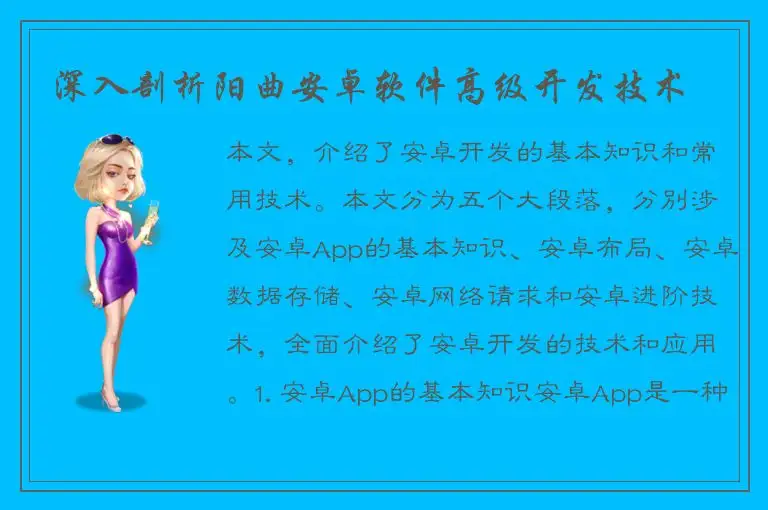 深入剖析阳曲安卓软件高级开发技术

本文，介绍了安卓开发的基本知识和常用技术。本文分为五个大段落，分别涉及安卓App的基本知识、安卓布局、安卓数据存储、安卓网络请求和安卓进阶技术，全面介绍了安卓开发的技术和应用。1. 安卓App的基本知识安卓App是一种